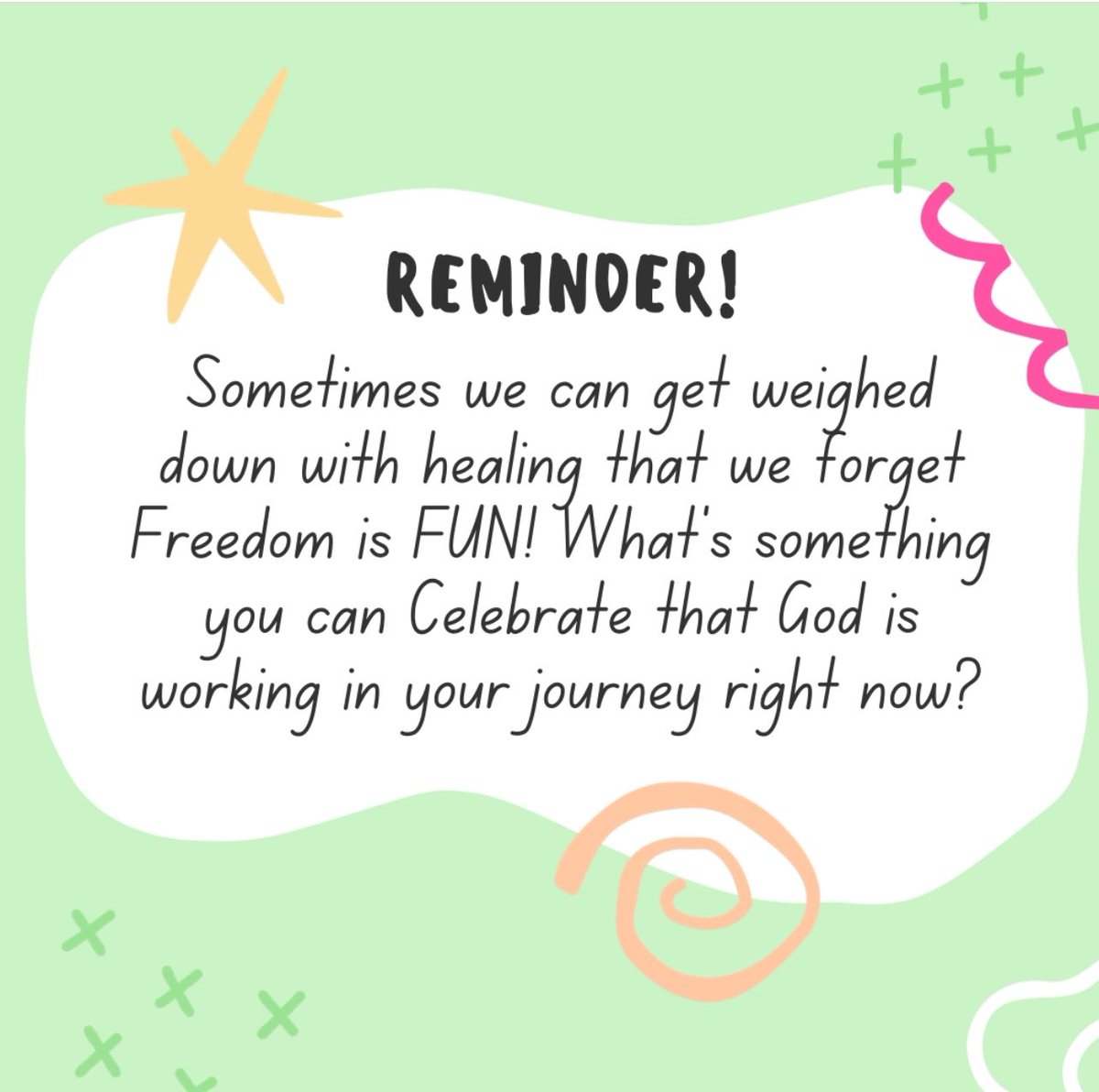 REMINDER!

Sometimes we can get weighed down with healing that we forget Freedom is FUN! What's something you can Celebrate that God is working in your journey right now?